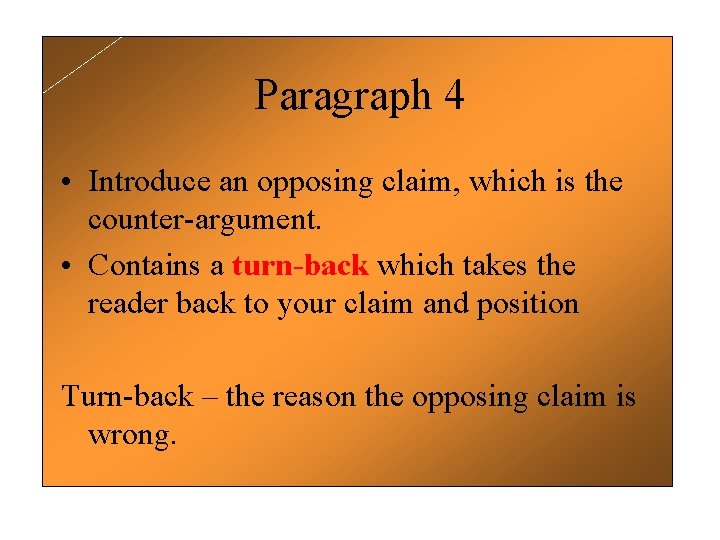 Paragraph 4

• Introduce an opposing claim, which is the counter-argument.
• Contains a turn-back which takes the reader back to your claim and position

Turn-back – the reason the opposing claim is wrong.